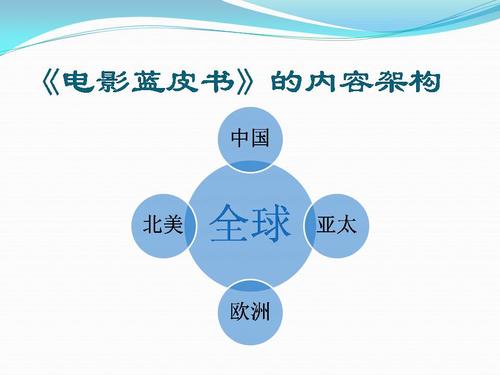 《电影蓝皮书》的内容架构

中国

北美

全球

亚太

欧洲